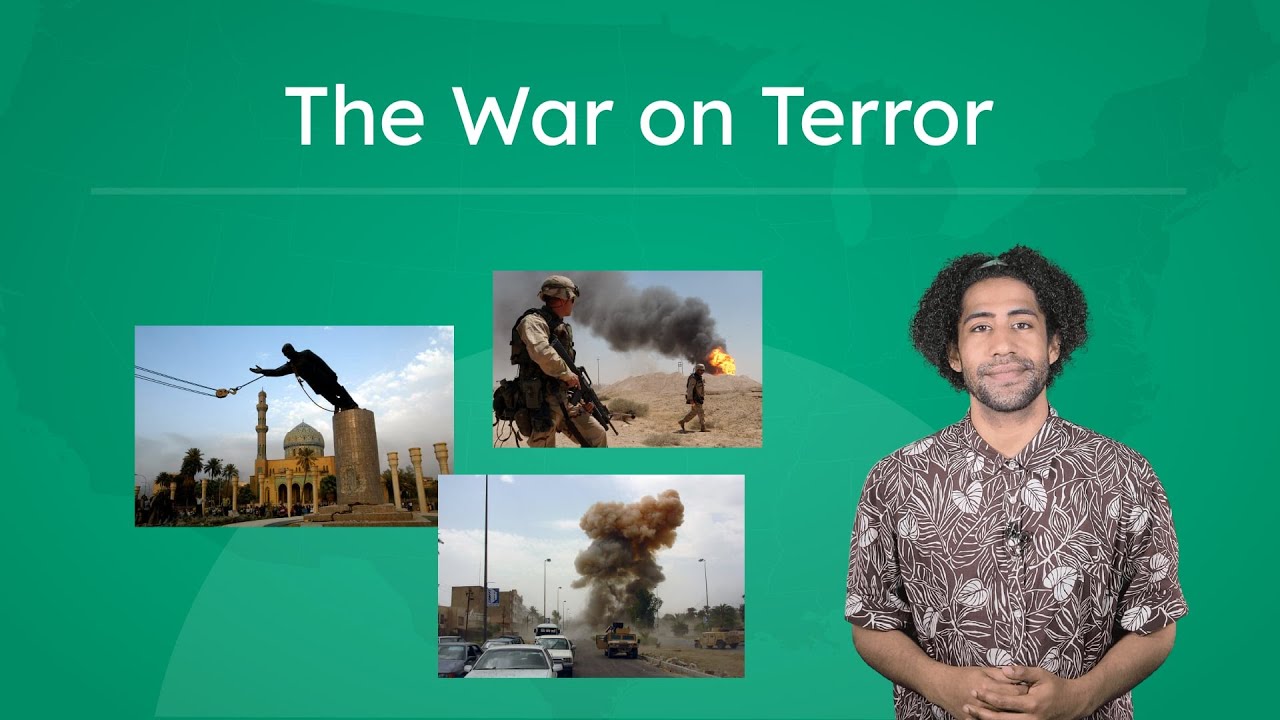 The War on Terror